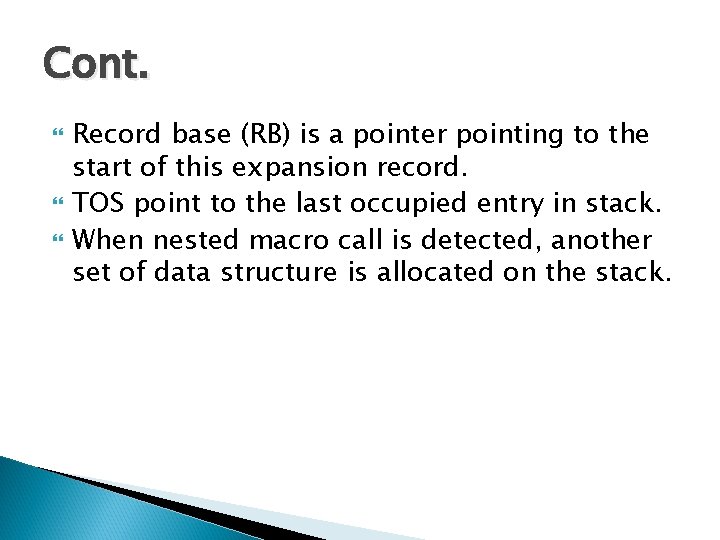 Cont.

Record base (RB) is a pointer pointing to the start of this expansion record.

TOS point to the last occupied entry in stack.

When nested macro call is detected, another set of data structure is allocated on the stack.